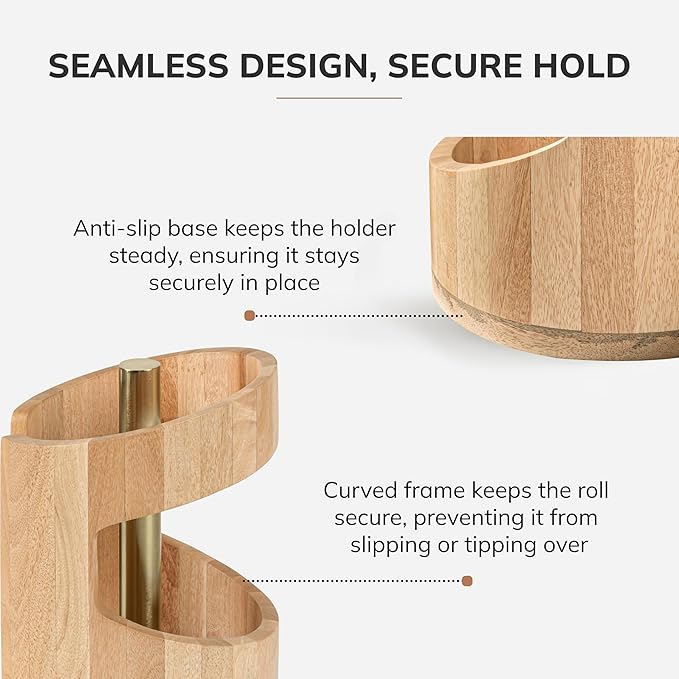 SEAMLESS DESIGN, SECURE HOLD

Anti-slip base keeps the holder steady, ensuring it stays securely in place

Curved frame keeps the roll secure, preventing it from slipping or tipping over